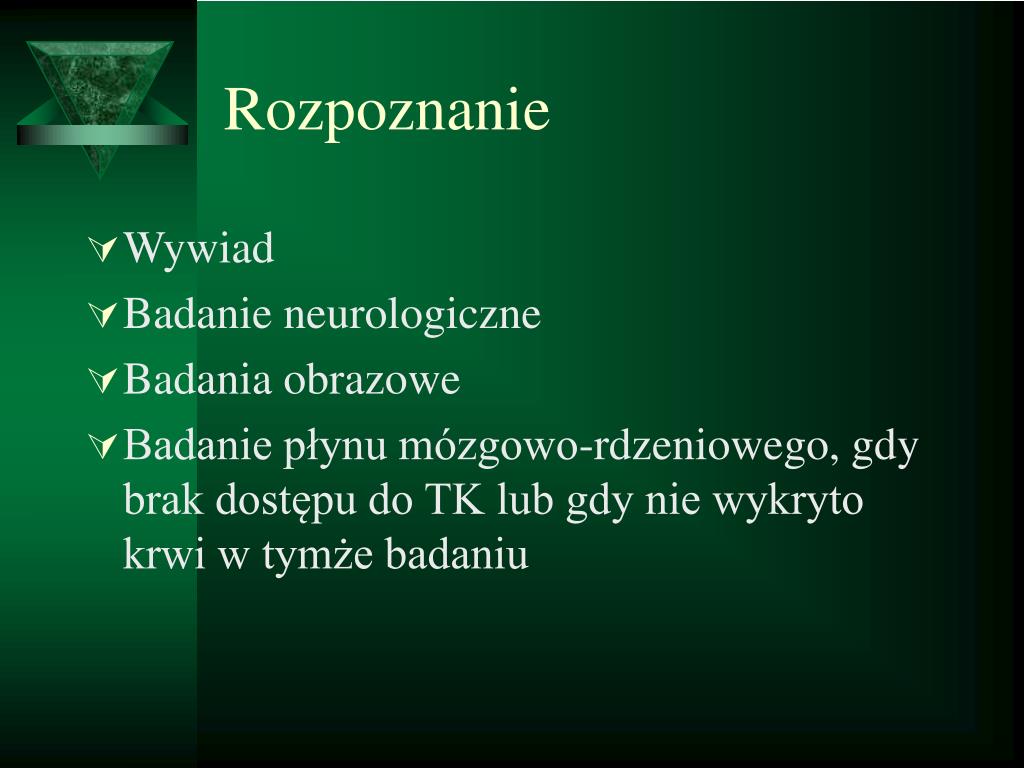 Rozpoznanie

Wywiad

Badanie neurologiczne

Badania obrazowe

Badanie płynu mózgowo-rdzeniowego, gdy brak dostępu do TK lub gdy nie wykryto krwi w tymże badaniu